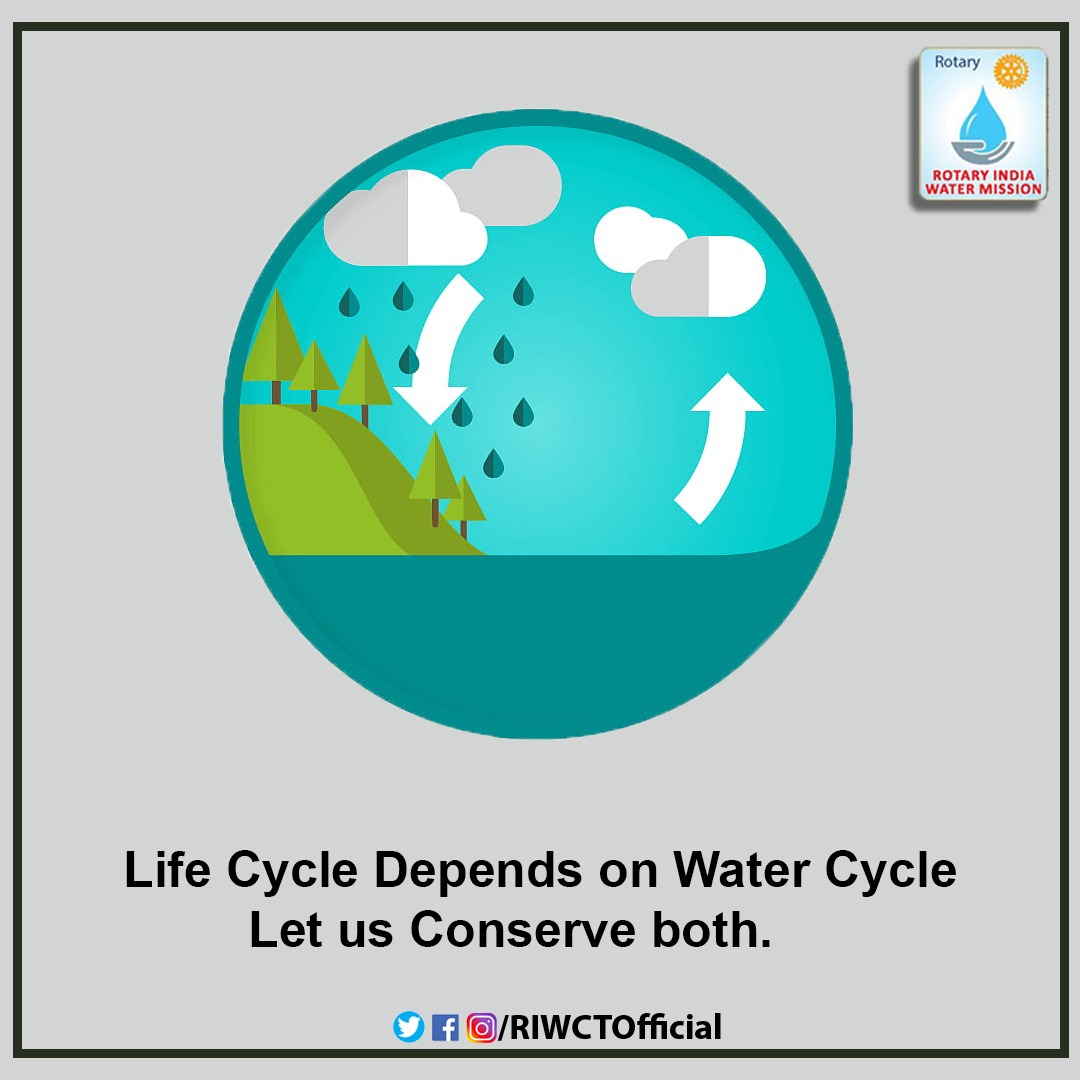 Rotary
ROTARY INDIA
WATER MISSION

Life Cycle Depends on Water Cycle
Let us Conserve both.

/RIWCTOfficial